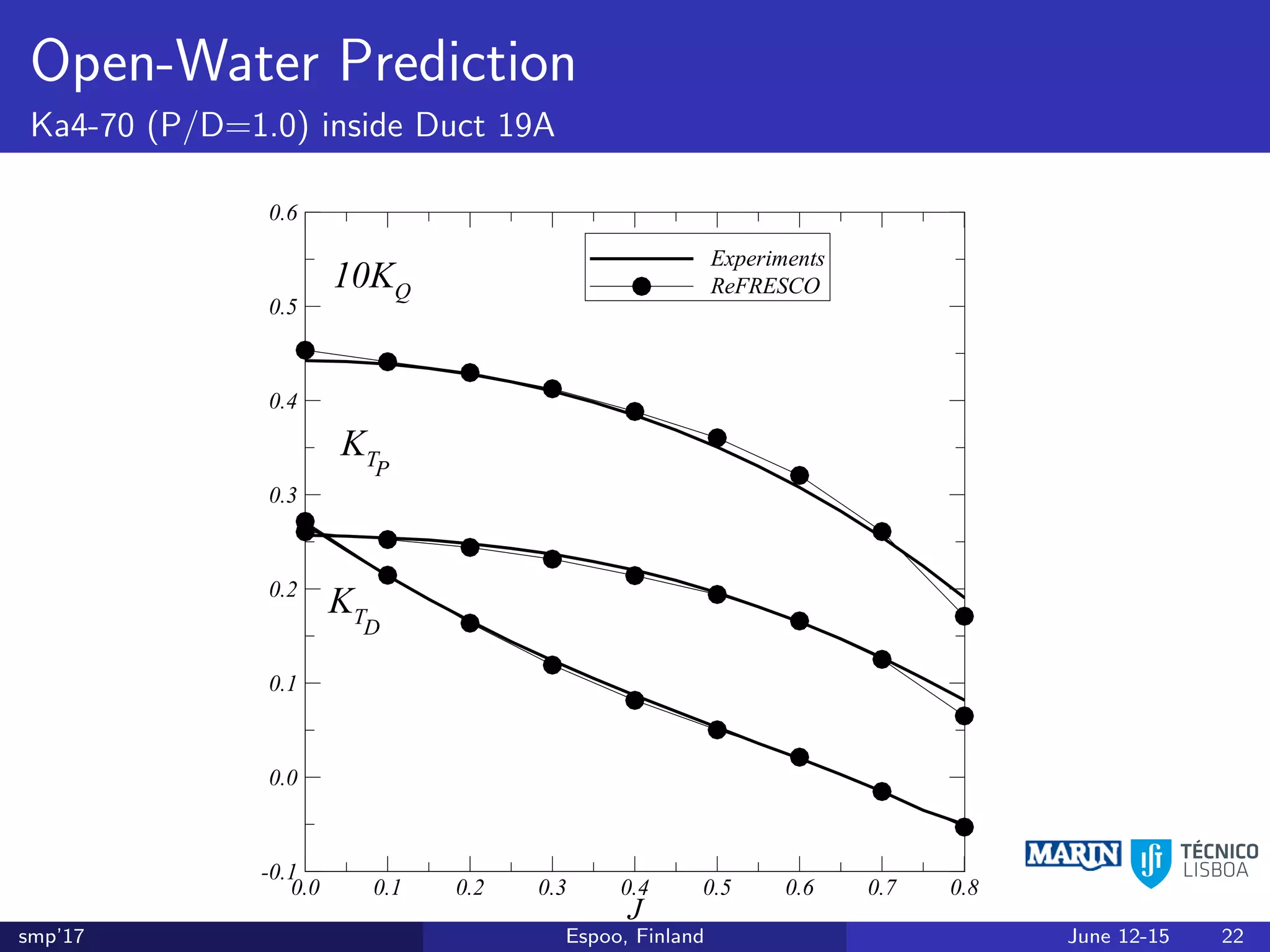 Open-Water Prediction

Ka4-70 (P/D=1.0) inside Duct 19A

0.6
0.5
0.4
0.3
0.2
0.1
0.0
-0.1

$10K_Q$

$K_{T_P}$

$K_{T_D}$

Experiments
ReFRESCO

0.0
0.1
0.2
0.3
0.4
0.5
0.6
0.7
0.8

$J$

MARIN
TÉCNICO LISBOA

smp'17
Espoo, Finland
June 12-15
22